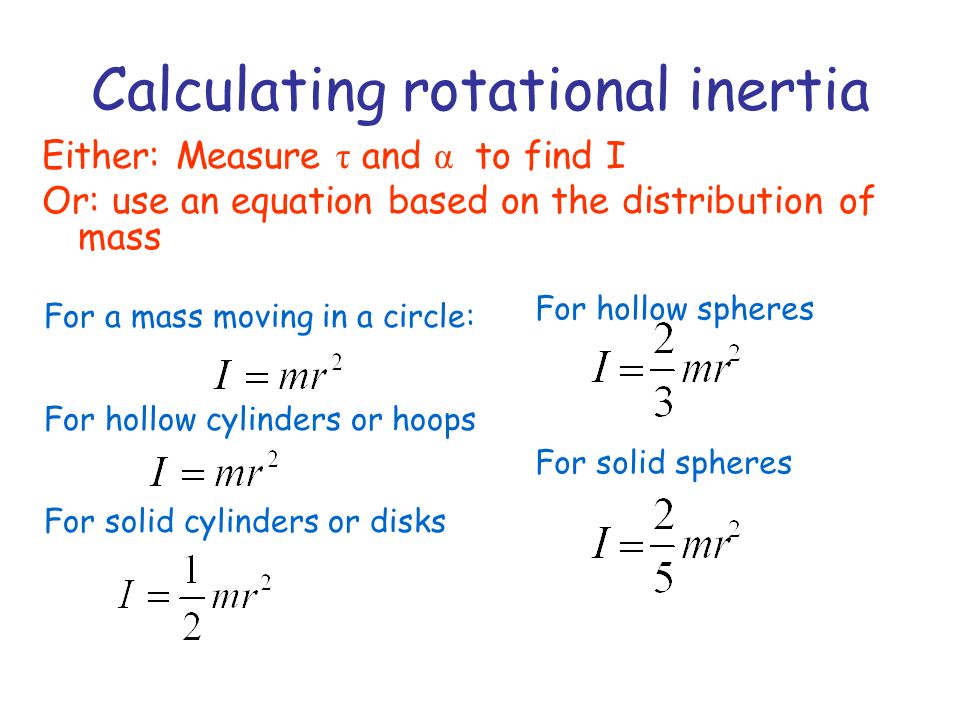 Calculating rotational inertia

Either: Measure $\tau$ and $\alpha$ to find I

Or: use an equation based on the distribution of mass

For a mass moving in a circle:

$I = mr^2$

For hollow cylinders or hoops

$I = mr^2$

For solid cylinders or disks

$I = \frac{1}{2}mr^2$

For hollow spheres

$I = \frac{2}{3}mr^2$

For solid spheres

$I = \frac{2}{5}mr^2$